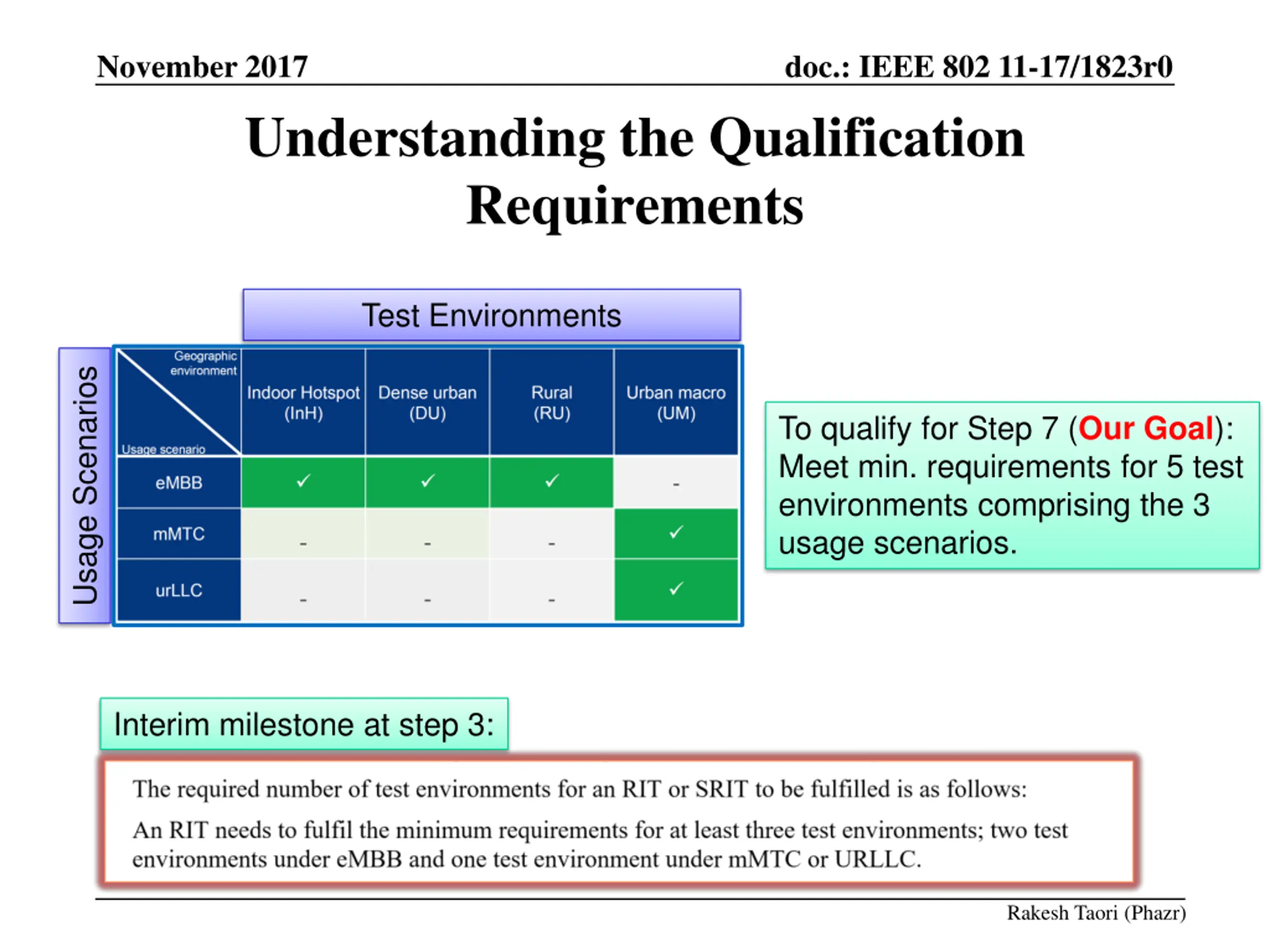 November 2017

doc.: IEEE 802 11-17/1823r0

Understanding the Qualification Requirements

Test Environments

Usage Scenarios

| Geographic environment / Usage scenario | Indoor Hotspot (InH) | Dense urban (DU) | Rural (RU) | Urban macro (UM) |
|---|---|---|---|---|
| eMBB | ✓ | ✓ | ✓ | - |
| mMTC | - | - | - | ✓ |
| urLLC | - | - | - | ✓ |

To qualify for Step 7 (Our Goal): Meet min. requirements for 5 test environments comprising the 3 usage scenarios.

Interim milestone at step 3:

The required number of test environments for an RIT or SRIT to be fulfilled is as follows:

An RIT needs to fulfil the minimum requirements for at least three test environments; two test environments under eMBB and one test environment under mMTC or URLLC.

Rakesh Taori (Phazr)